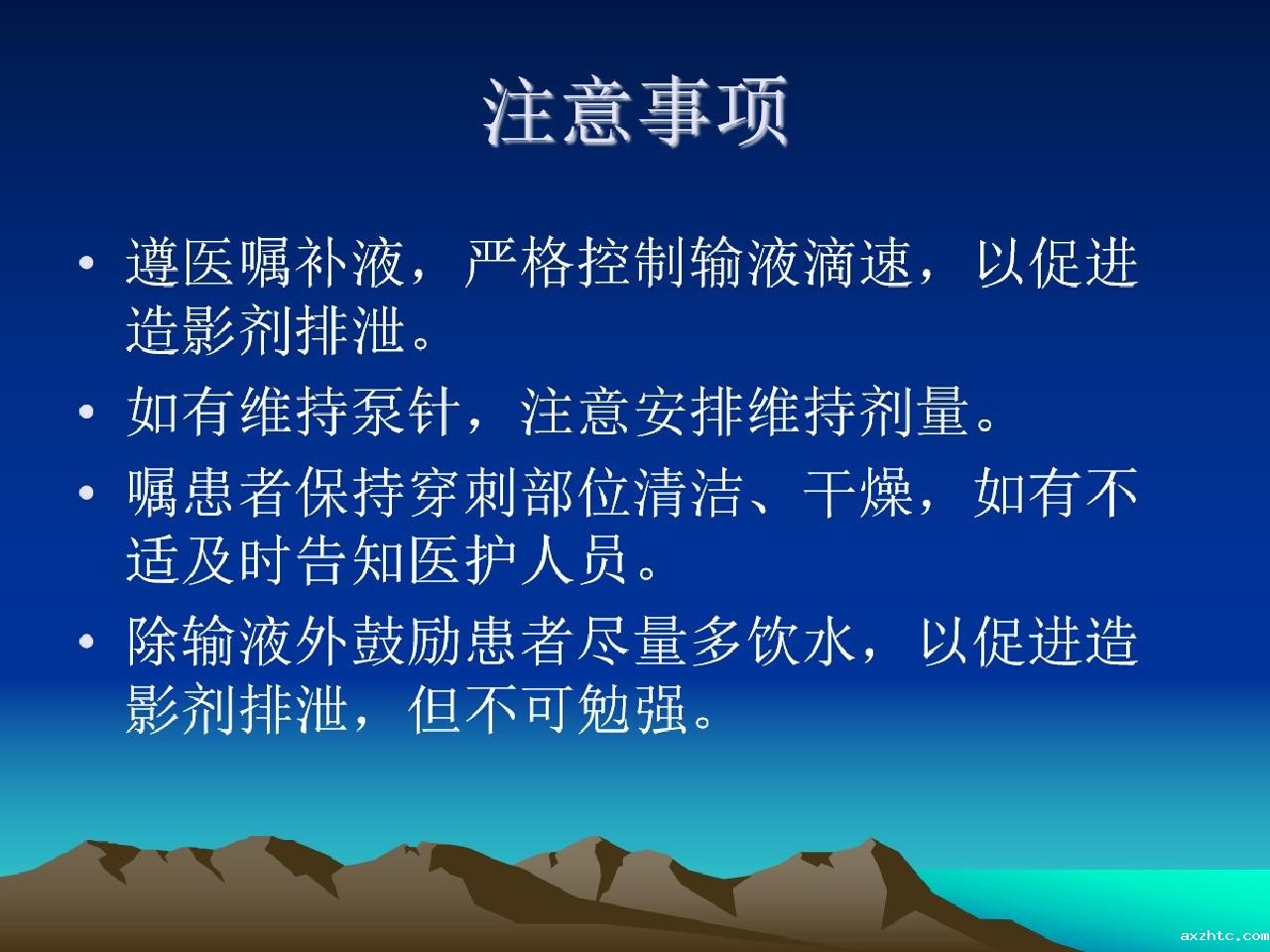 注意事项

• 遵医嘱补液，严格控制输液滴速，以促进造影剂排泄。

• 如有维持泵针，注意安排维持剂量。

• 嘱患者保持穿刺部位清洁、干燥，如有不适及时告知医护人员。

• 除输液外鼓励患者尽量多饮水，以促进造影剂排泄，但不可勉强。

axzhtc.com